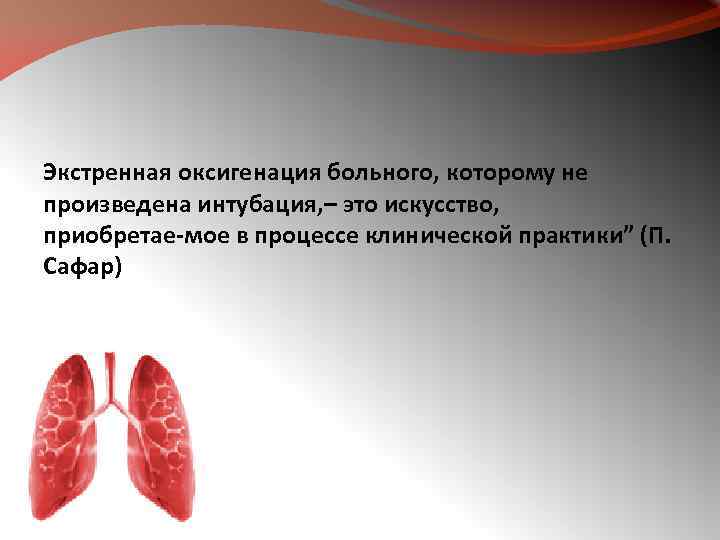 Экстренная оксигенация больного, которому не произведена интубация,– это искусство, приобретае-мое в процессе клинической практики” (П. Сафар)